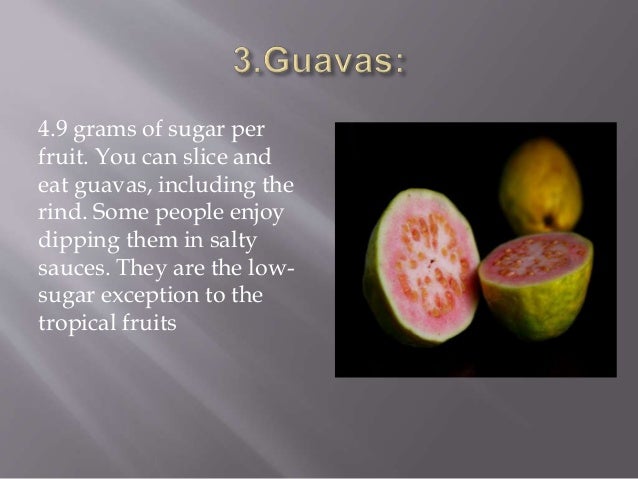 3.Guavas:

4.9 grams of sugar per fruit. You can slice and eat guavas, including the rind. Some people enjoy dipping them in salty sauces. They are the low-sugar exception to the tropical fruits